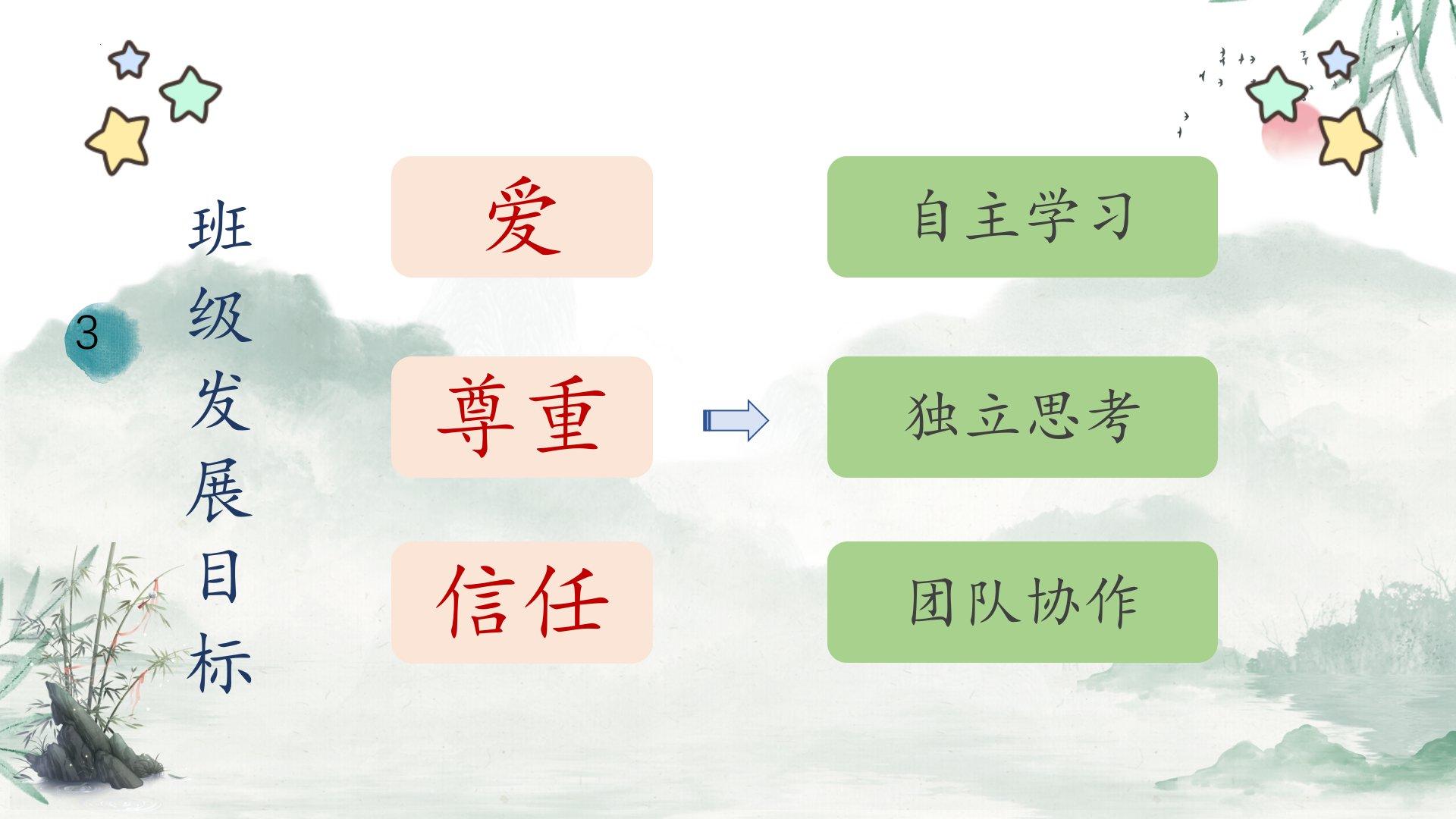 3 班级发展目标

爱

尊重

信任

自主学习

独立思考

团队协作